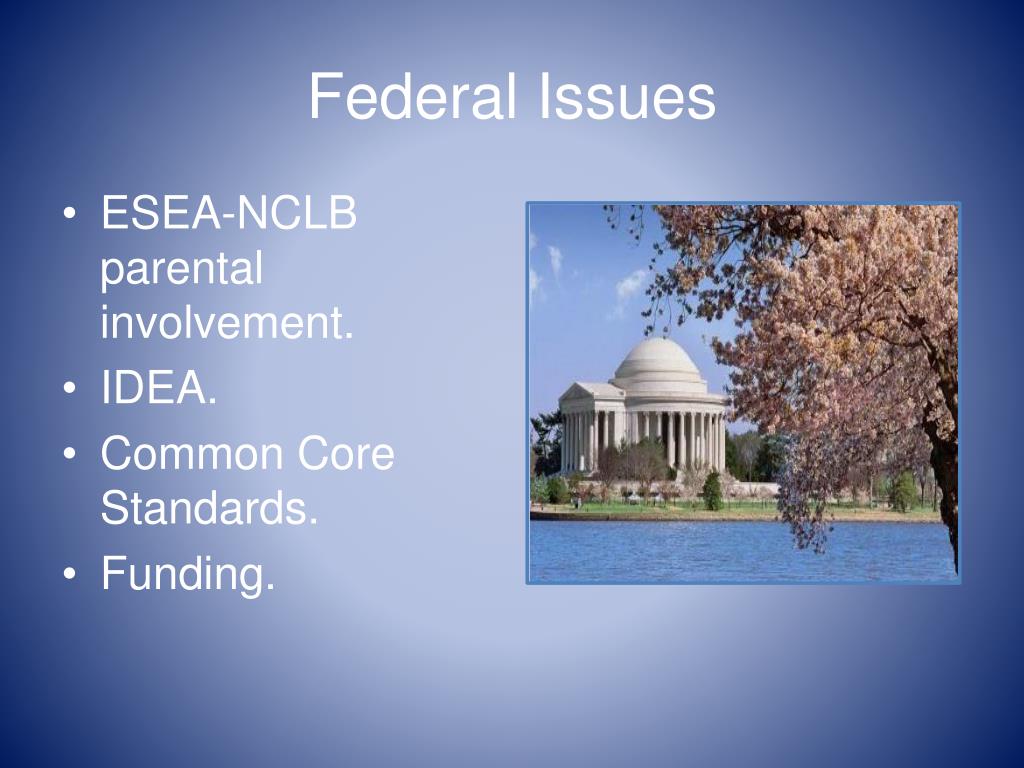 Federal Issues

• ESEA-NCLB parental involvement.
• IDEA.
• Common Core Standards.
• Funding.